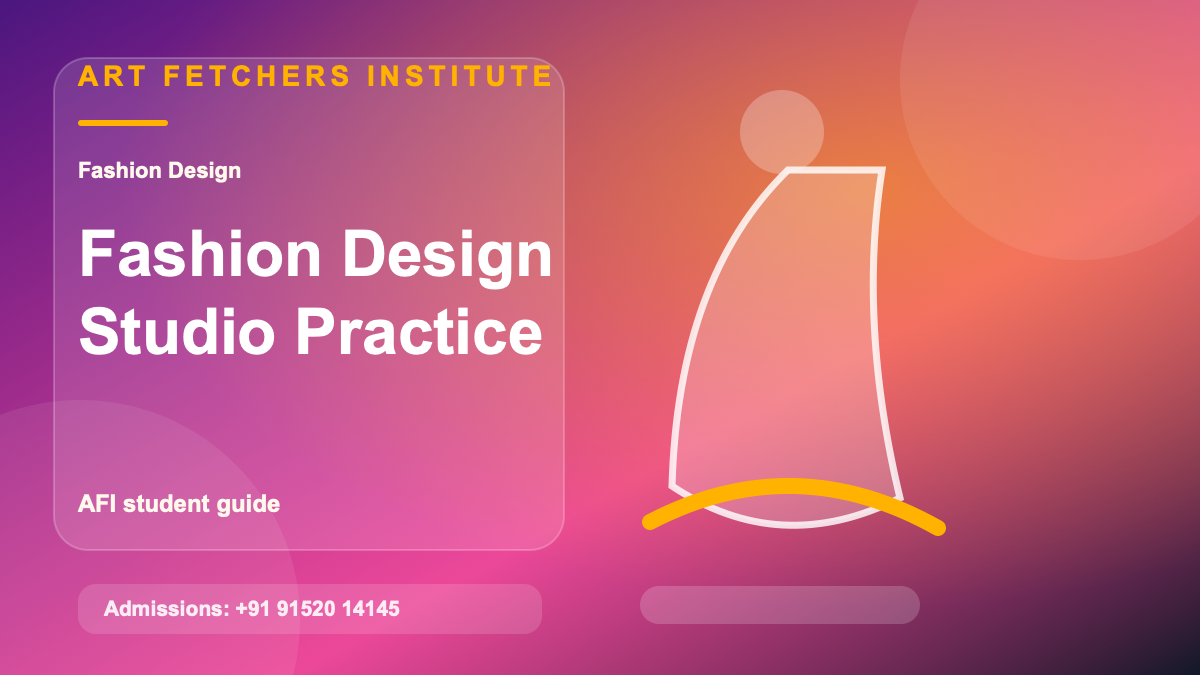 ART FETCHERS INSTITUTE

Fashion Design

Fashion Design Studio Practice

AFI student guide

Admissions: +91 91520 14145